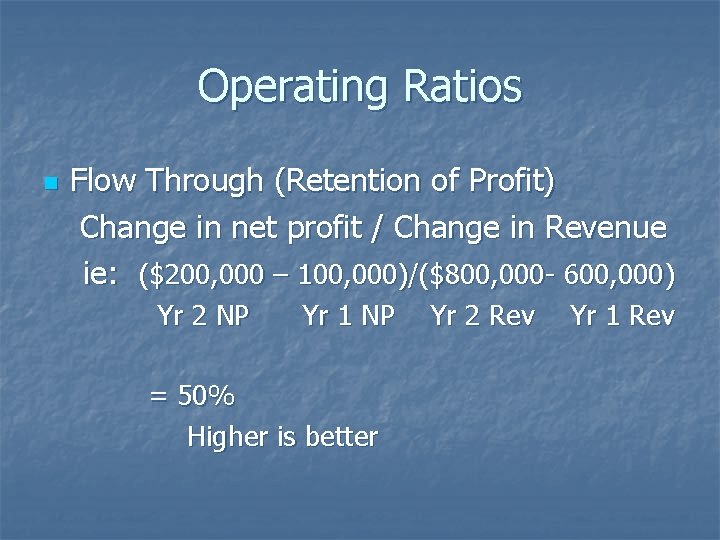 Operating Ratios

Flow Through (Retention of Profit)
Change in net profit / Change in Revenue
ie: (\$200,000 – 100,000)/(\$800,000- 600,000)
Yr 2 NP Yr 1 NP Yr 2 Rev Yr 1 Rev

= 50%
Higher is better